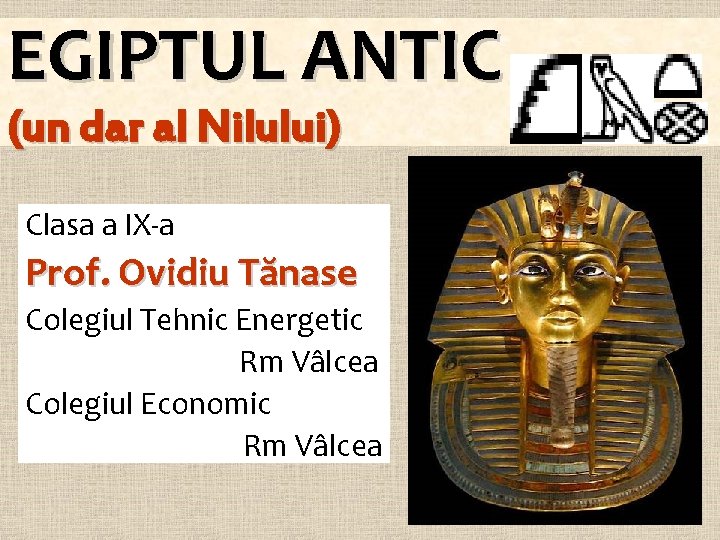 EGIPTUL ANTIC
(un dar al Nilului)

Clasa a IX-a
Prof. Ovidiu Tănase
Colegiul Tehnic Energetic
Rm Vâlcea
Colegiul Economic
Rm Vâlcea